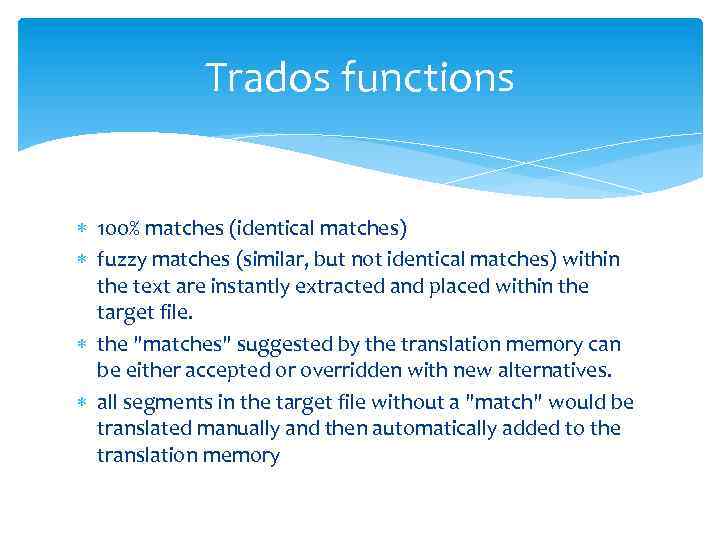 Trados functions

* 100% matches (identical matches)
* fuzzy matches (similar, but not identical matches) within the text are instantly extracted and placed within the target file.
* the "matches" suggested by the translation memory can be either accepted or overridden with new alternatives.
* all segments in the target file without a "match" would be translated manually and then automatically added to the translation memory